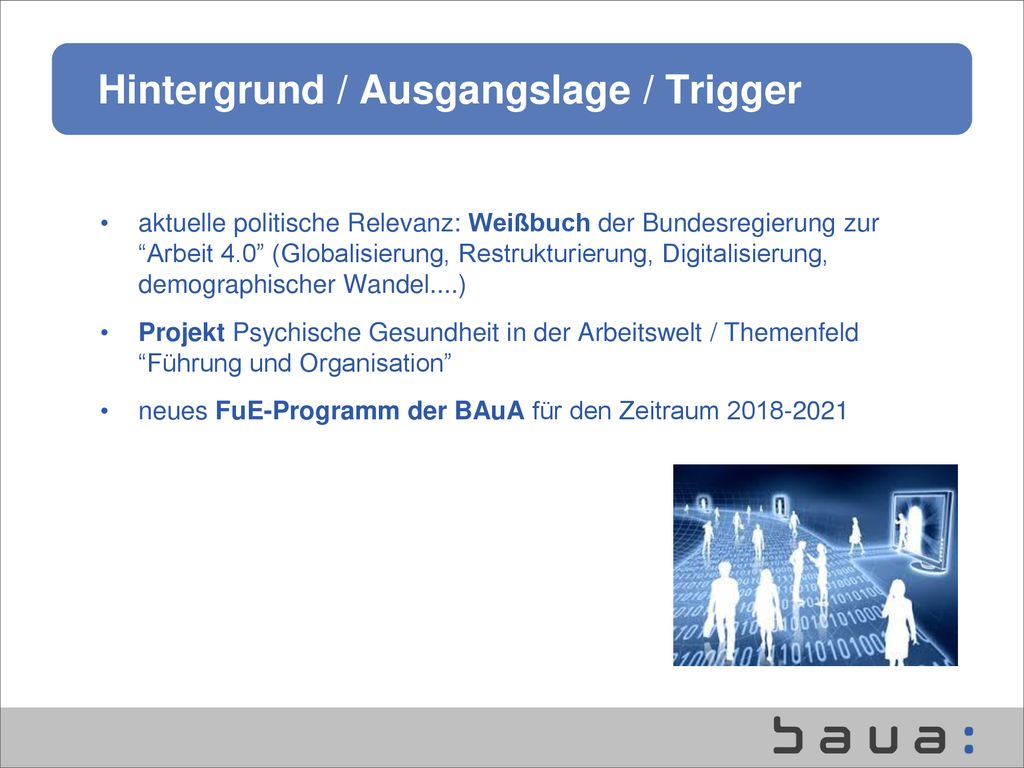 Hintergrund / Ausgangslage / Trigger

• aktuelle politische Relevanz: Weißbuch der Bundesregierung zur “Arbeit 4.0” (Globalisierung, Restrukturierung, Digitalisierung, demographischer Wandel....)

• Projekt Psychische Gesundheit in der Arbeitswelt / Themenfeld “Führung und Organisation”

• neues FuE-Programm der BAuA für den Zeitraum 2018-2021

baua: